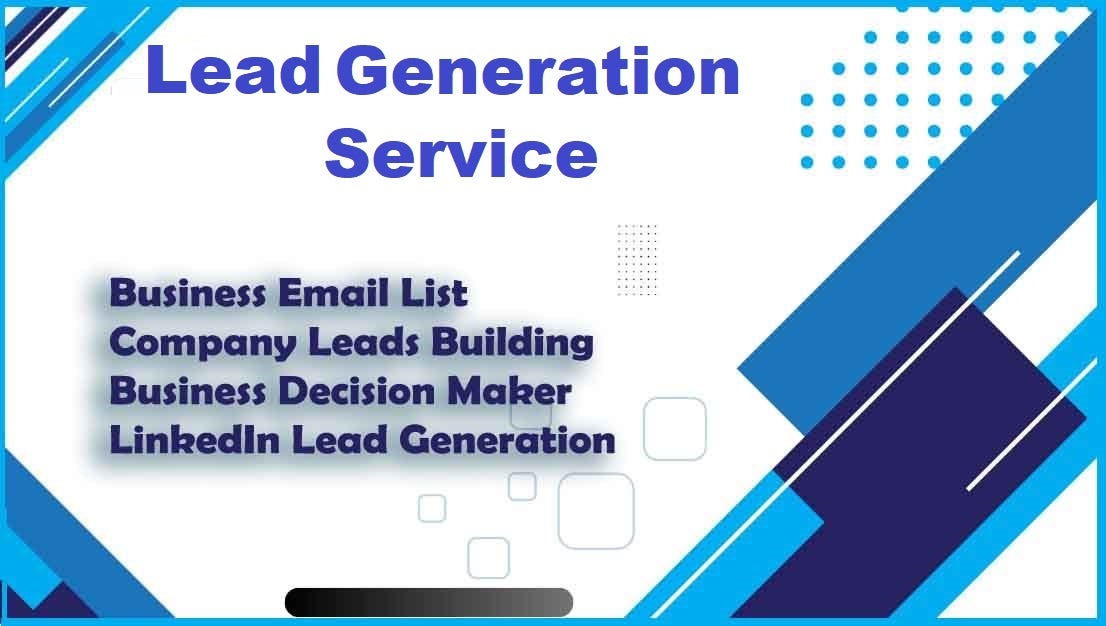 Lead Generation Service

Business Email List
Company Leads Building
Business Decision Maker
LinkedIn Lead Generation